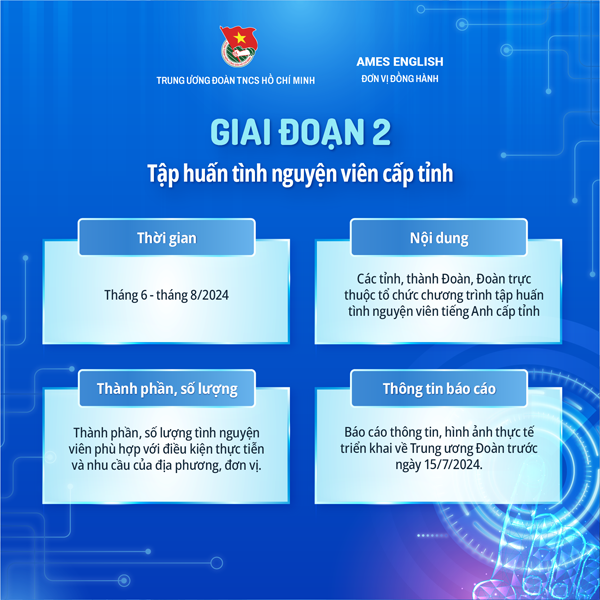 TRUNG ƯƠNG ĐOÀN TNCS HỒ CHÍ MINH

AMES ENGLISH
ĐƠN VỊ ĐỒNG HÀNH

GIAI ĐOẠN 2
Tập huấn tình nguyện viên cấp tỉnh

Thời gian

Tháng 6 - tháng 8/2024

Nội dung

Các tỉnh, thành Đoàn, Đoàn trực thuộc tổ chức chương trình tập huấn tình nguyện viên tiếng Anh cấp tỉnh

Thành phần, số lượng

Thành phần, số lượng tình nguyện viên phù hợp với điều kiện thực tiễn và nhu cầu của địa phương, đơn vị.

Thông tin báo cáo

Báo cáo thông tin, hình ảnh thực tế triển khai về Trung ương Đoàn trước ngày 15/7/2024.